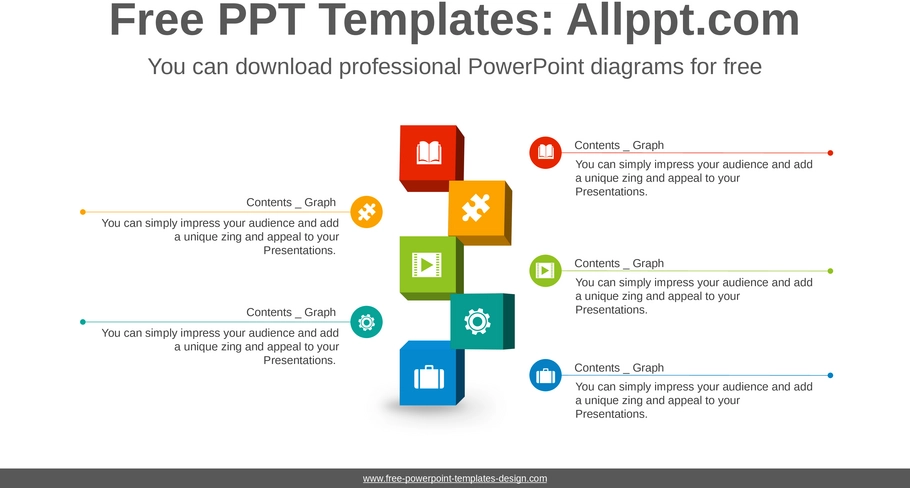 Free PPT Templates: Allppt.com

You can download professional PowerPoint diagrams for free

Contents _ Graph

You can simply impress your audience and add a unique zing and appeal to your Presentations.

Contents _ Graph

You can simply impress your audience and add a unique zing and appeal to your Presentations.

Contents _ Graph

You can simply impress your audience and add a unique zing and appeal to your Presentations.

Contents _ Graph

You can simply impress your audience and add a unique zing and appeal to your Presentations.

Contents _ Graph

You can simply impress your audience and add a unique zing and appeal to your Presentations.

www.free-powerpoint-templates-design.com